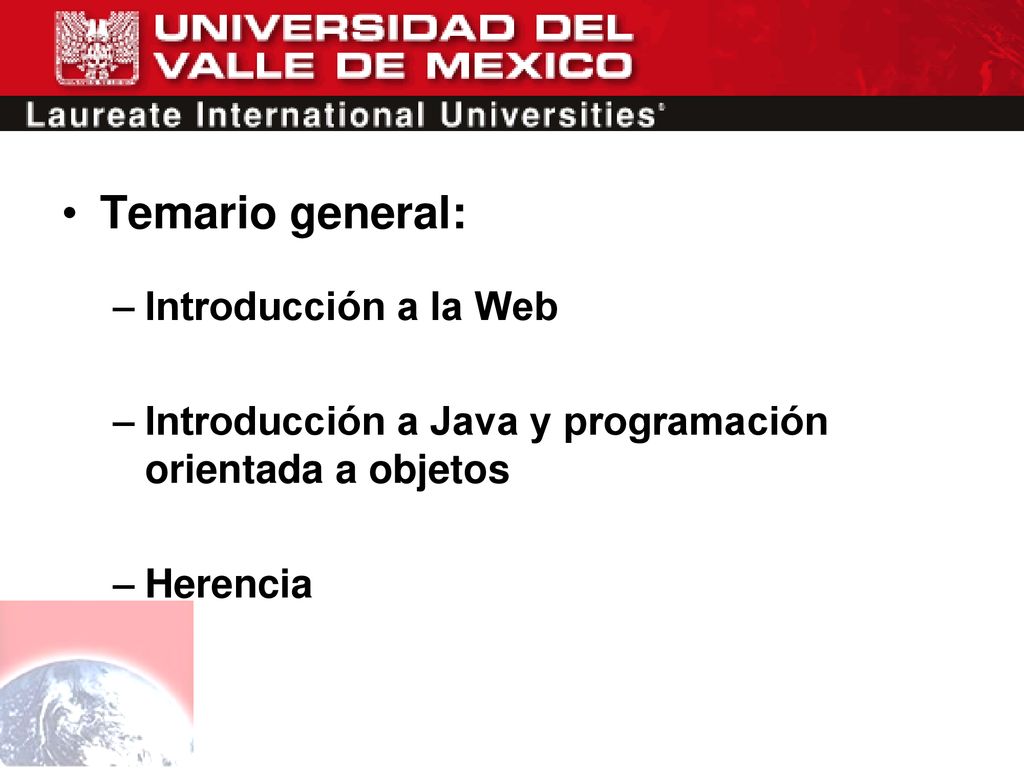 UNIVERSIDAD DEL VALLE DE MEXICO

Laureate International Universities®

• Temario general:

– Introducción a la Web

– Introducción a Java y programación orientada a objetos

– Herencia